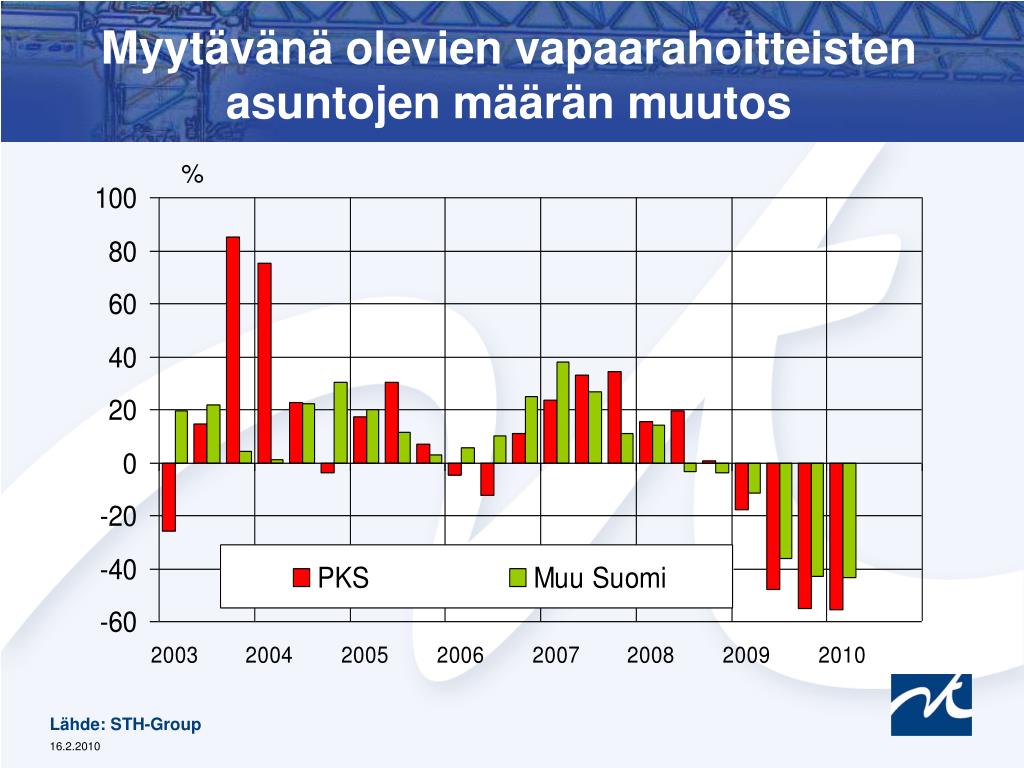 Myytävänä olevien vapaarahoitteisten asuntojen määrän muutos

%

100
80
60
40
20
0
-20
-40
-60

PKS
Muu Suomi

2003 2004 2005 2006 2007 2008 2009 2010

Lähde: STH-Group
16.2.2010